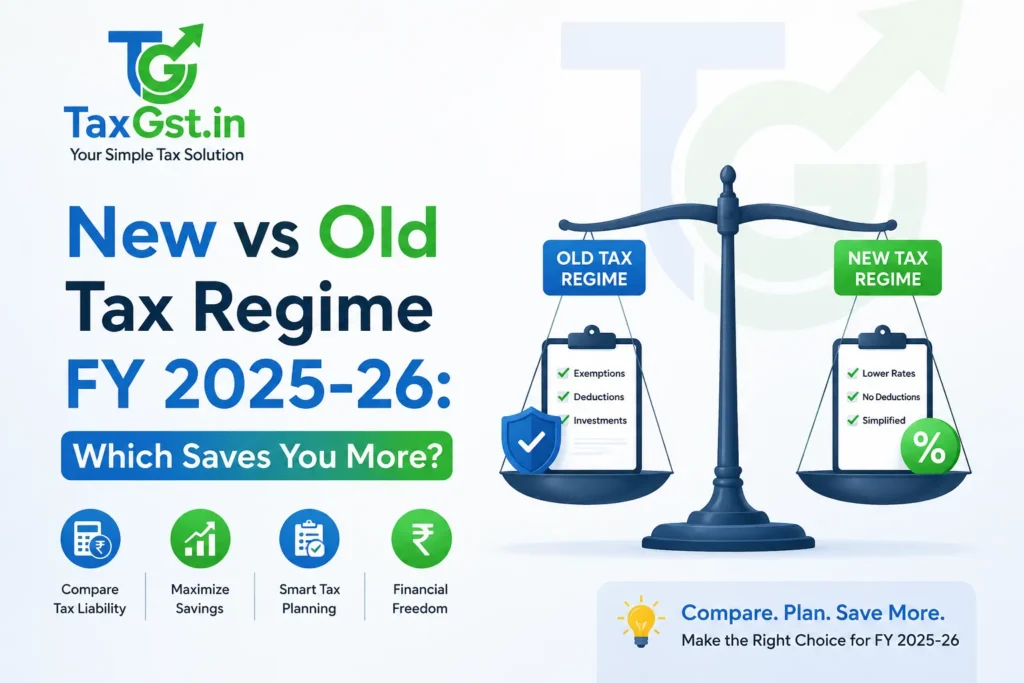 TG

TaxGst.in
Your Simple Tax Solution

New vs Old Tax Regime FY 2025-26:

Which Saves You More?

Compare Tax Liability

Maximize Savings

Smart Tax Planning

Financial Freedom

OLD TAX REGIME

Exemptions
Deductions
Investments

NEW TAX REGIME

Lower Rates
No Deductions
Simplified

%

Compare. Plan. Save More.
Make the Right Choice for FY 2025-26